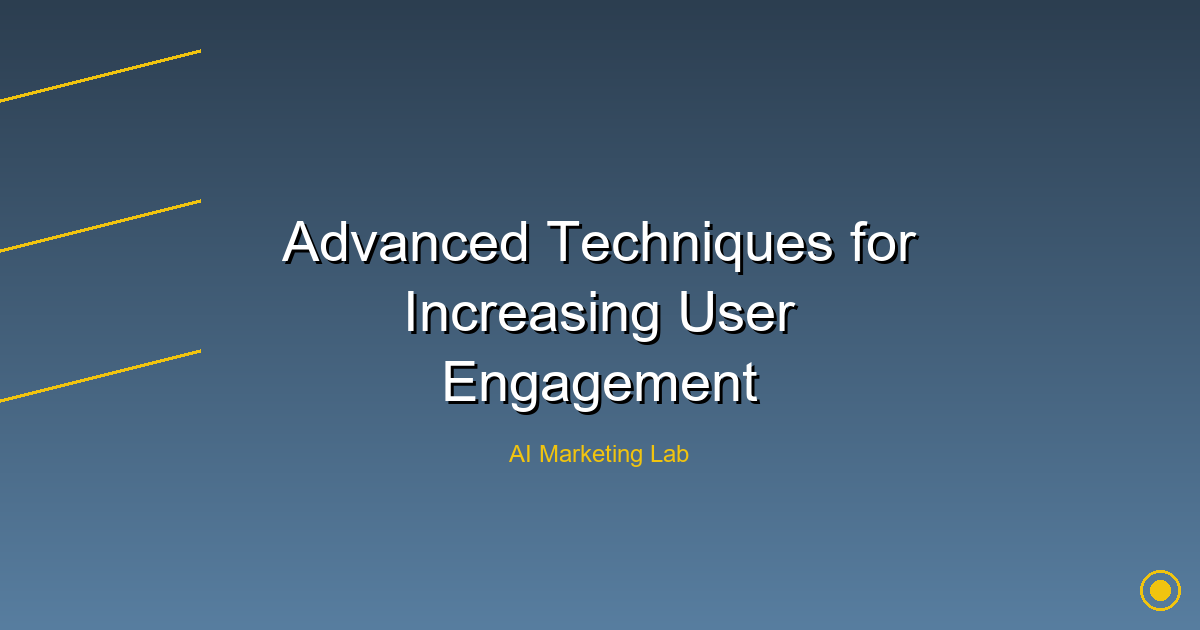 Advanced Techniques for Increasing User Engagement

AI Marketing Lab